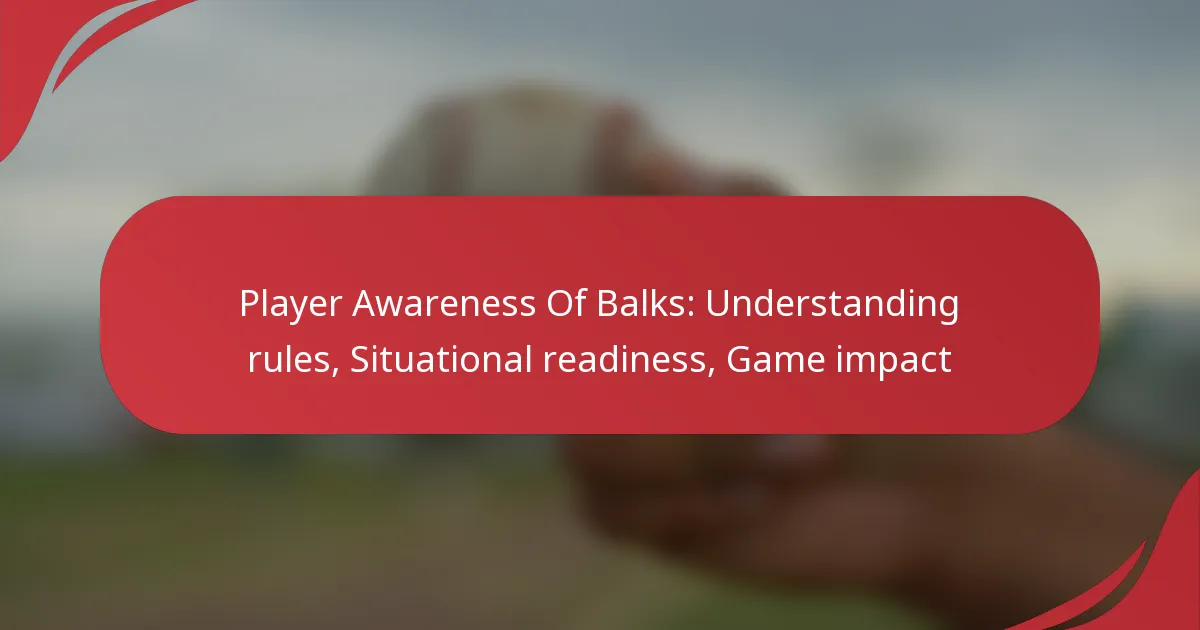 Player Awareness Of Balks: Understanding rules, Situational readiness, Game impact